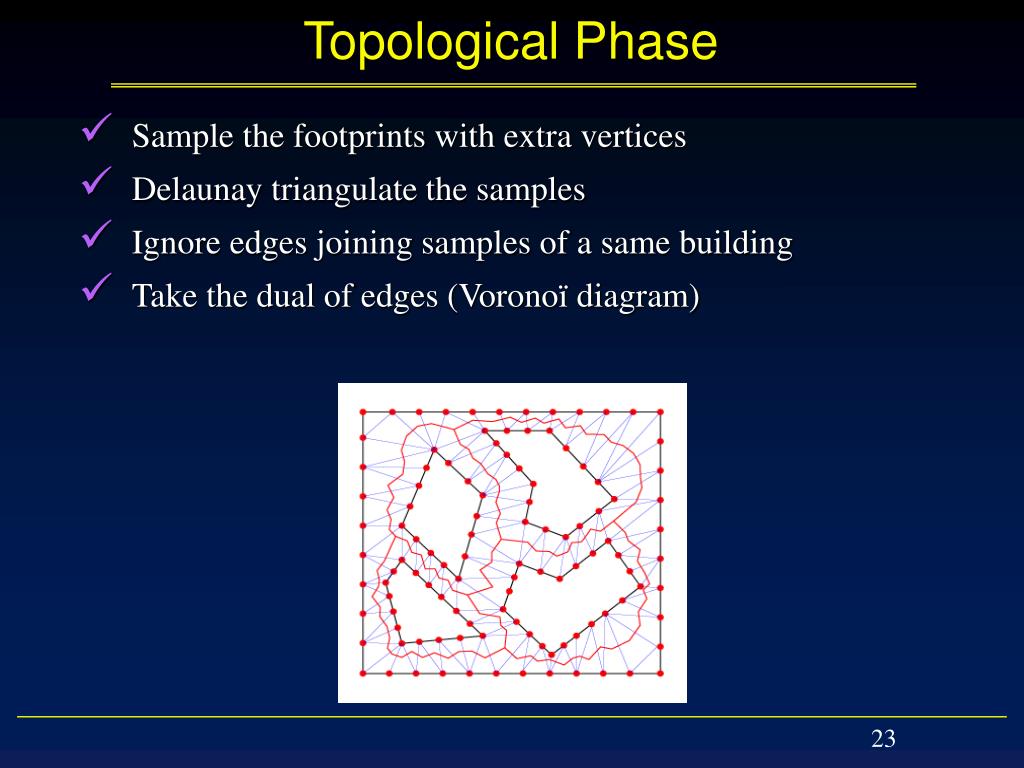 Topological Phase

✓ Sample the footprints with extra vertices
✓ Delaunay triangulate the samples
✓ Ignore edges joining samples of a same building
✓ Take the dual of edges (Voronoï diagram)

23